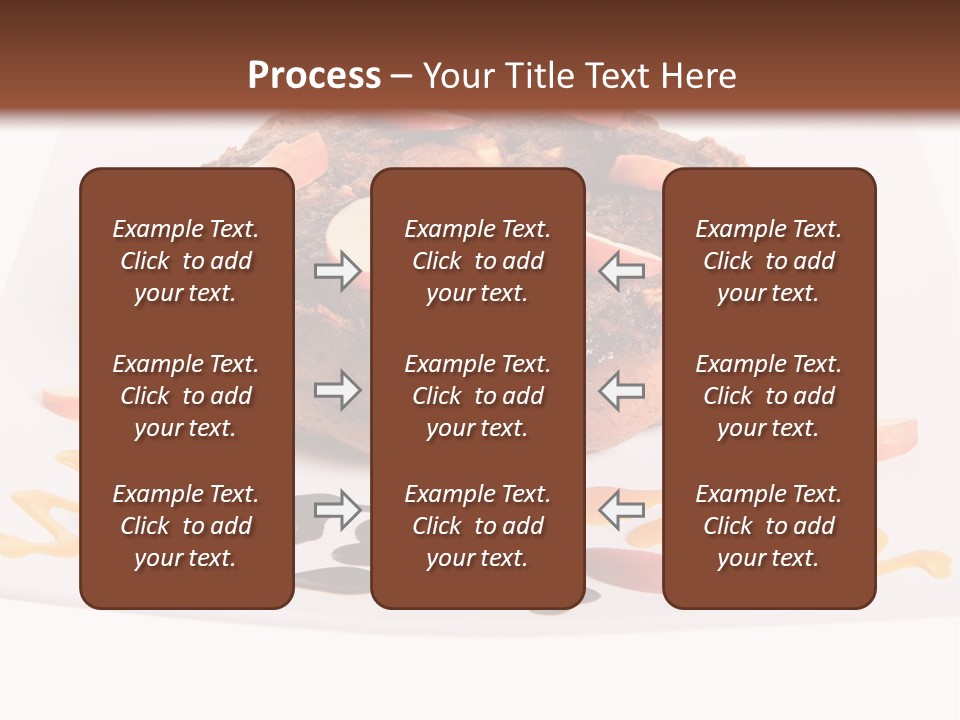 Process – Your Title Text Here

Example Text. Click to add your text.

Example Text. Click to add your text.

Example Text. Click to add your text.

Example Text. Click to add your text.

Example Text. Click to add your text.

Example Text. Click to add your text.

Example Text. Click to add your text.

Example Text. Click to add your text.

Example Text. Click to add your text.